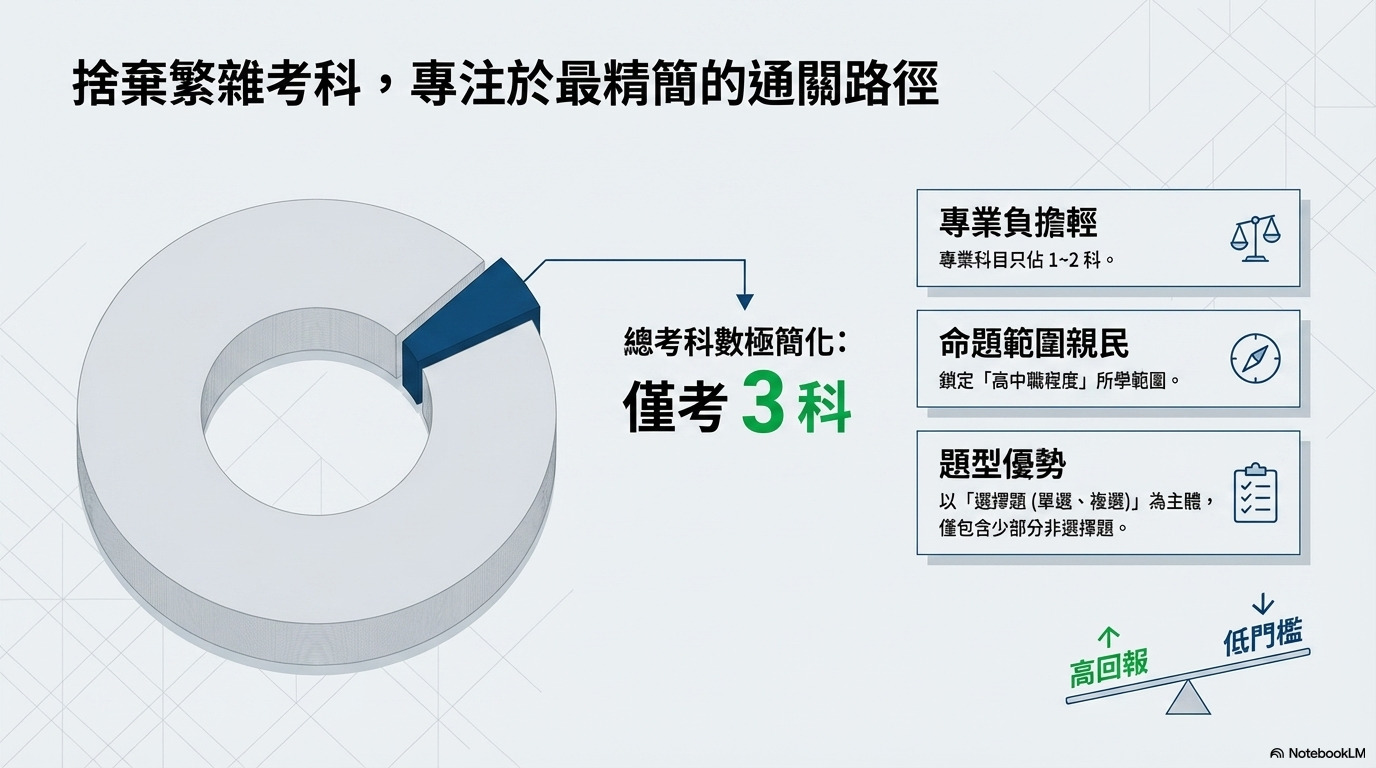 捨棄繁雜考科，專注於最精簡的通關路徑

總考科數極簡化：
僅考 3 科

專業負擔輕
專業科目只佔 1~2 科。

命題範圍親民
鎖定「高中職程度」所學範圍。

題型優勢
以「選擇題 (單選、複選)」為主體，僅包含少部分非選擇題。

高回報
低門檻

NotebookLM